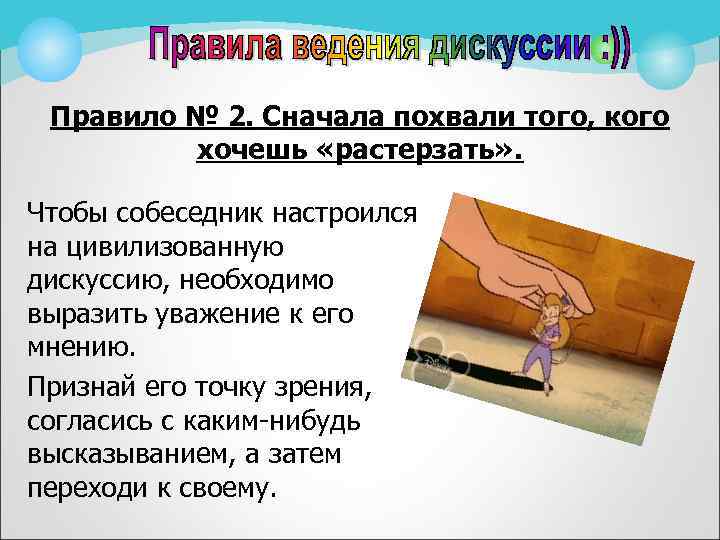 Правила ведения дискуссии :))

Правило № 2. Сначала похвали того, кого хочешь «растерзать».

Чтобы собеседник настроился на цивилизованную дискуссию, необходимо выразить уважение к его мнению.

Признай его точку зрения, согласись с каким-нибудь высказыванием, а затем переходи к своему.